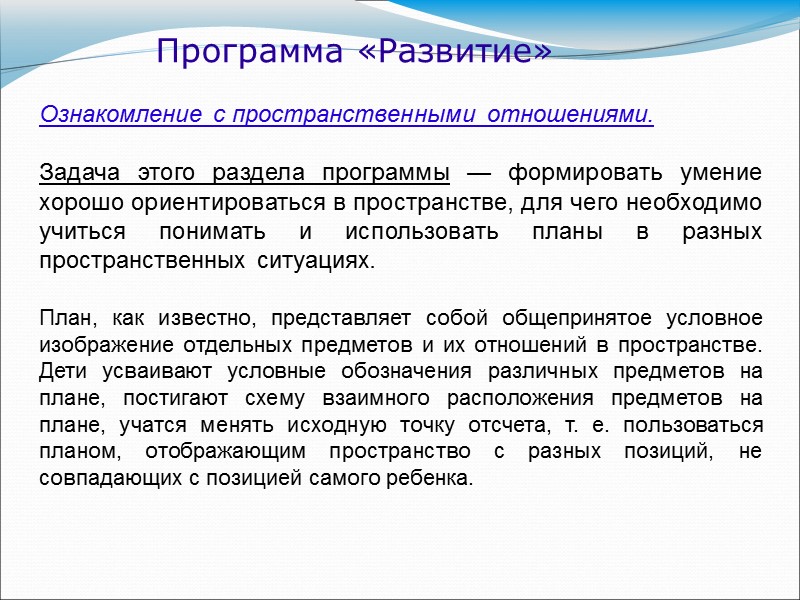 Программа «Развитие»

Ознакомление с пространственными отношениями.

Задача этого раздела программы — формировать умение хорошо ориентироваться в пространстве, для чего необходимо учиться понимать и использовать планы в разных пространственных ситуациях.

План, как известно, представляет собой общепринятое условное изображение отдельных предметов и их отношений в пространстве. Дети усваивают условные обозначения различных предметов на плане, постигают схему взаимного расположения предметов на плане, учатся менять исходную точку отсчета, т. е. пользоваться планом, отображающим пространство с разных позиций, не совпадающих с позицией самого ребенка.